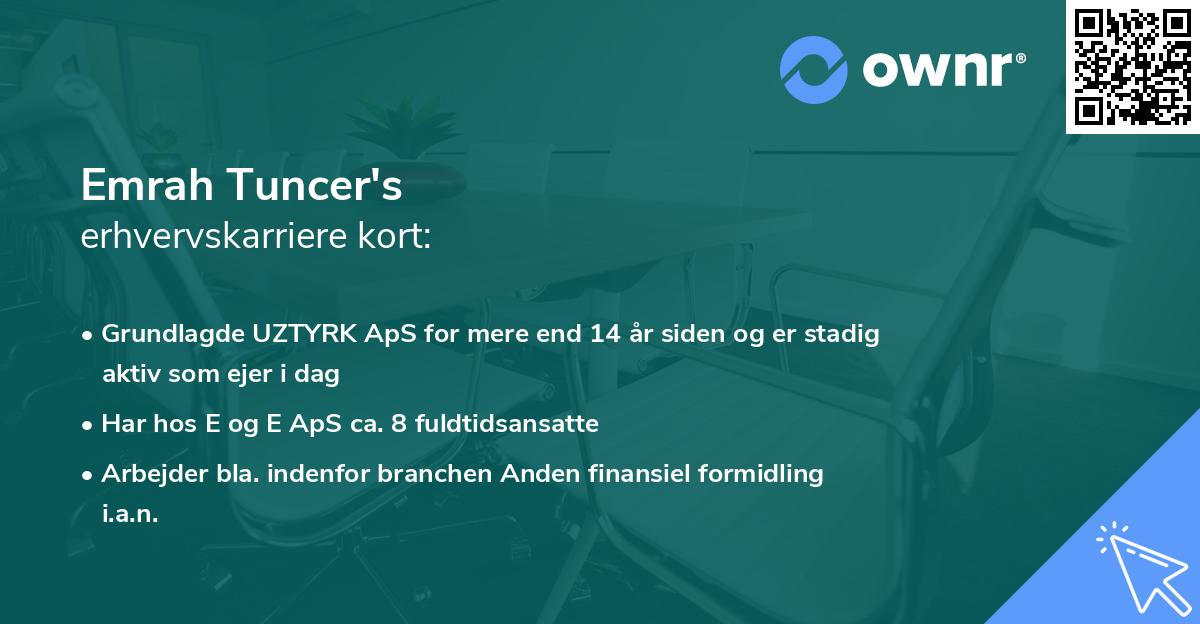 ownr®

Emrah Tuncer's
erhvervskarriere kort:

• Grundlagde UZTYRK ApS for mere end 14 år siden og er stadig aktiv som ejer i dag

• Har hos E og E ApS ca. 8 fuldtidsansatte

• Arbejder bla. indenfor branchen Anden finansiel formidling i.a.n.